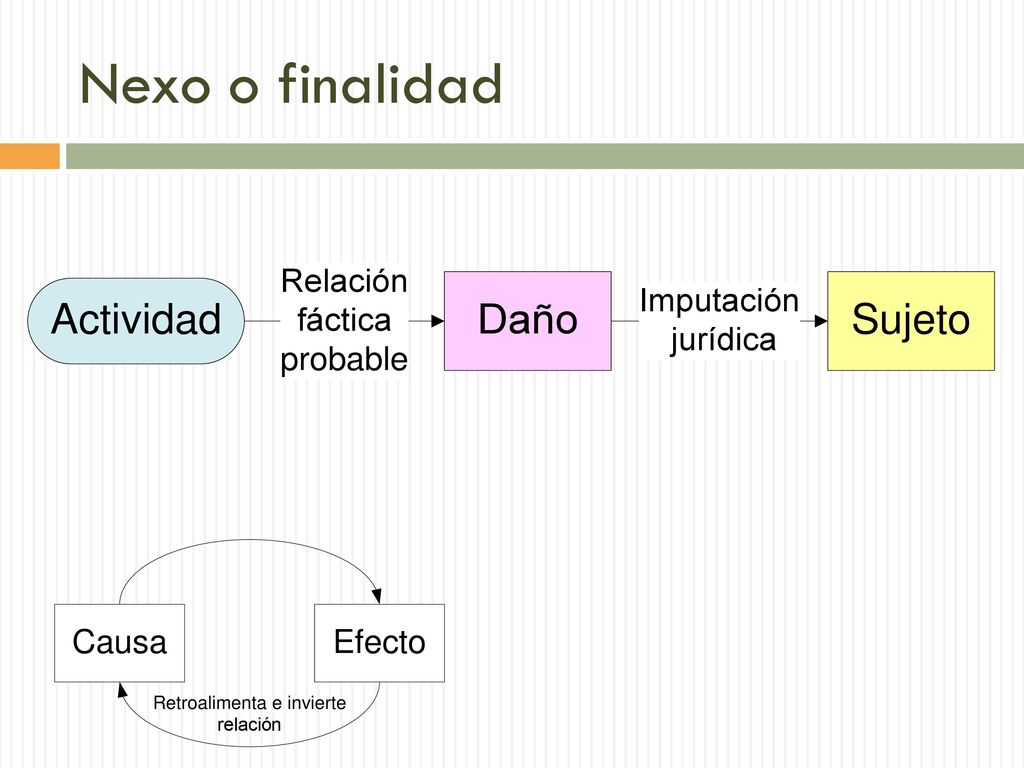 Nexo o finalidad

Actividad

Relación fáctica probable

Daño

Imputación jurídica

Sujeto

Causa

Efecto

Retroalimenta e invierte relación